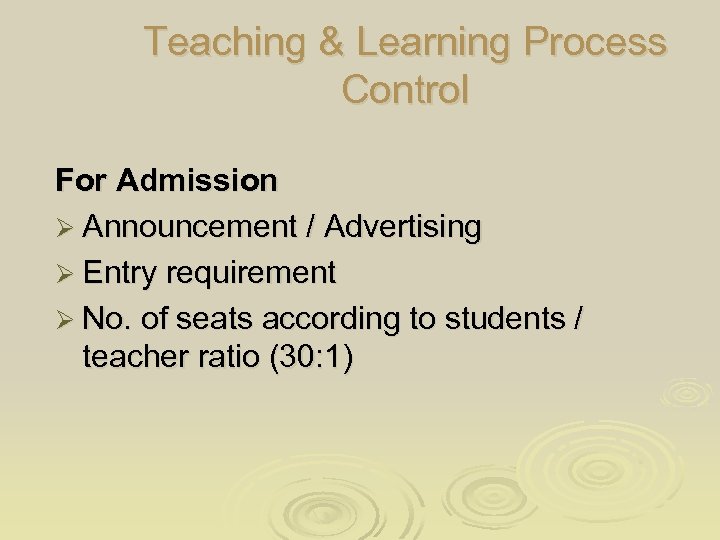 Teaching & Learning Process Control

For Admission

➢ Announcement / Advertising
➢ Entry requirement
➢ No. of seats according to students / teacher ratio (30:1)